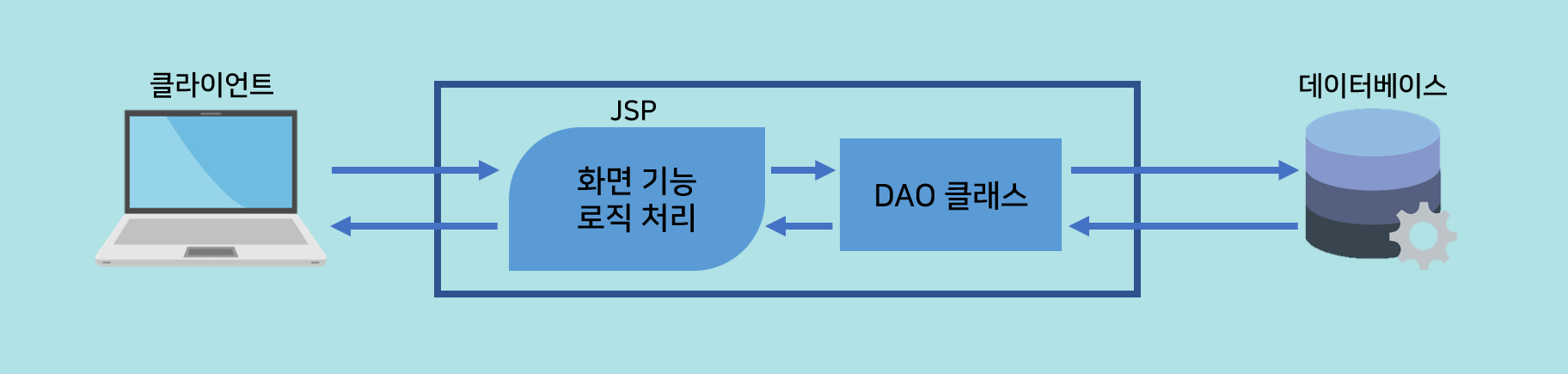 클라이언트

JSP

화면 기능
로직 처리

DAO 클래스

데이터베이스